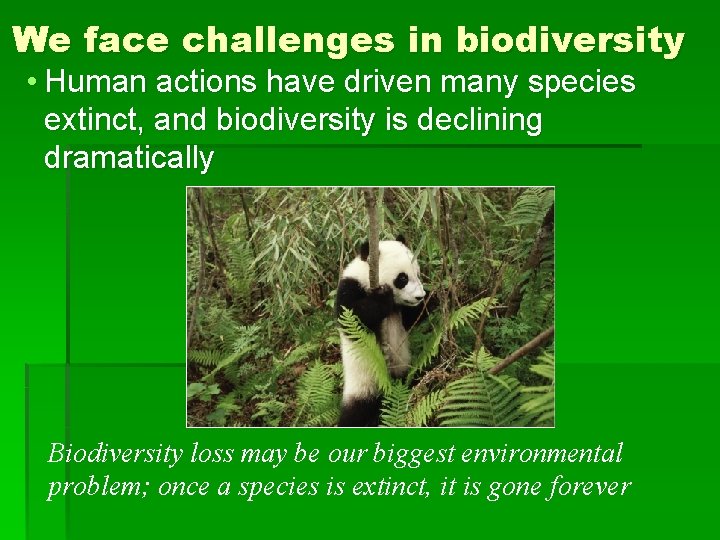 We face challenges in biodiversity

• Human actions have driven many species extinct, and biodiversity is declining dramatically

Biodiversity loss may be our biggest environmental problem; once a species is extinct, it is gone forever